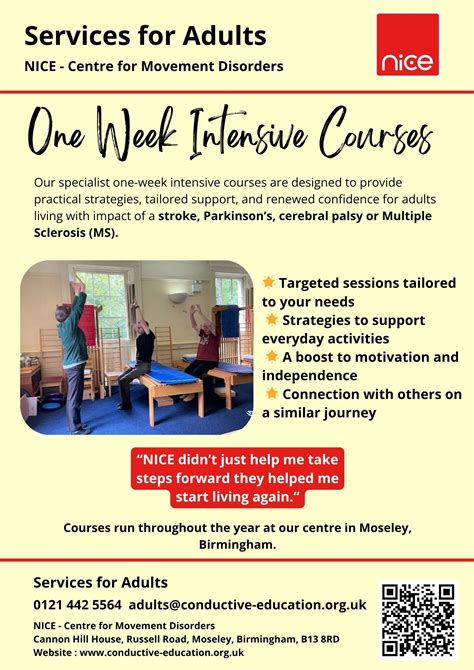 Services for Adults
NICE - Centre for Movement Disorders

nice

One Week Intensive Courses

Our specialist one-week intensive courses are designed to provide practical strategies, tailored support, and renewed confidence for adults living with impact of a stroke, Parkinson's, cerebral palsy or Multiple Sclerosis (MS).

Targeted sessions tailored to your needs
Strategies to support everyday activities
A boost to motivation and independence
Connection with others on a similar journey

"NICE didn't just help me take steps forward they helped me start living again."

Courses run throughout the year at our centre in Moseley, Birmingham.

Services for Adults
0121 442 5564 adults@conductive-education.org.uk
NICE - Centre for Movement Disorders
Cannon Hill House, Russell Road, Moseley, Birmingham, B13 8RD
Website : www.conductive-education.org.uk